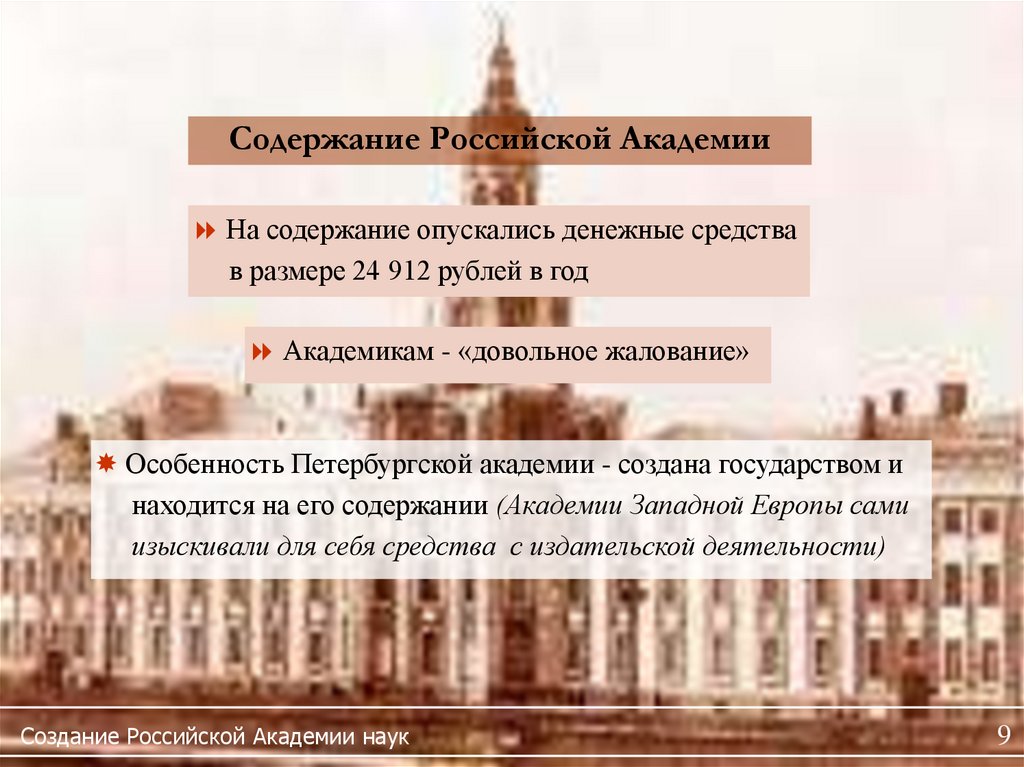 Содержание Российской Академии

На содержание опускались денежные средства в размере 24 912 рублей в год

Академикам - «довольное жалование»

Особенность Петербургской академии - создана государством и находится на его содержании (Академии Западной Европы сами изыскивали для себя средства с издательской деятельности)

Создание Российской Академии наук

9